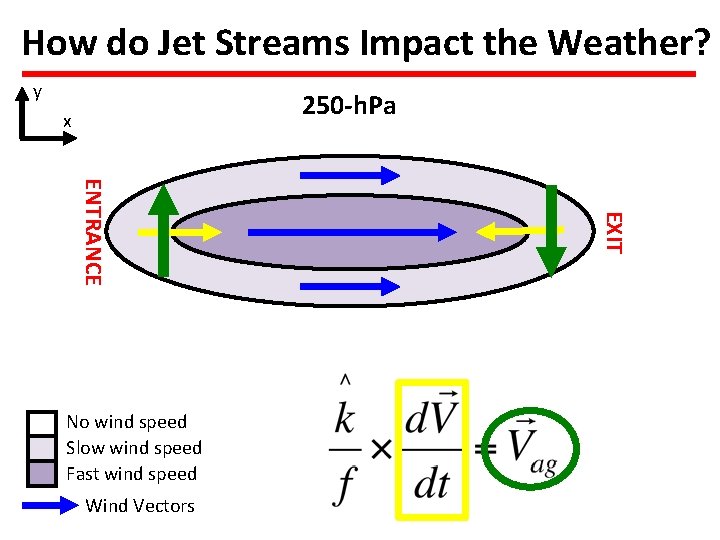 How do Jet Streams Impact the Weather?

y

x

250-hPa

ENTRANCE

EXIT

No wind speed

Slow wind speed

Fast wind speed

Wind Vectors

$\frac{\hat{k}}{f} \times \frac{d\vec{V}}{dt} = \vec{V}_{ag}$